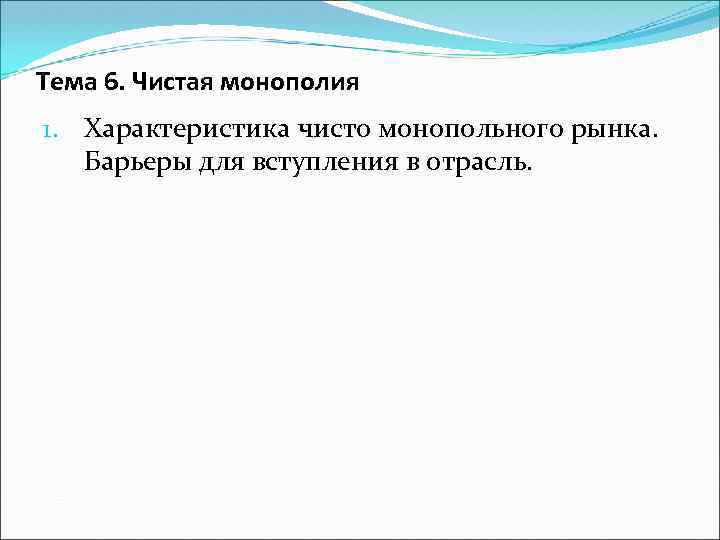 Тема 6. Чистая монополия

1. Характеристика чисто монопольного рынка. Барьеры для вступления в отрасль.